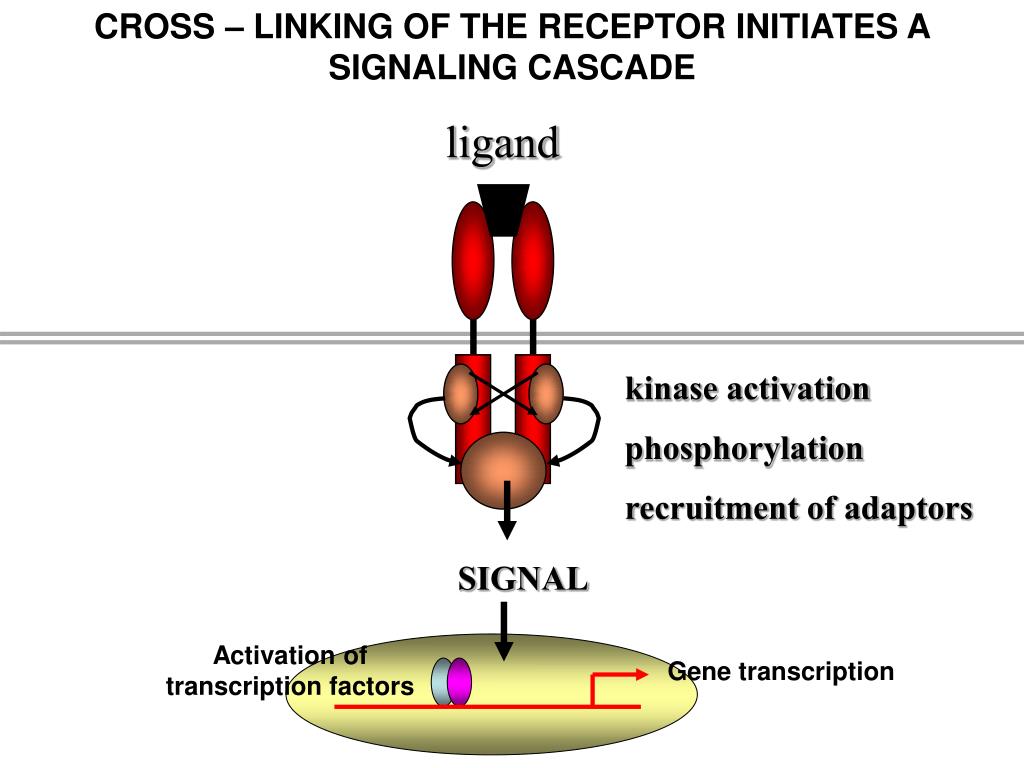 CROSS – LINKING OF THE RECEPTOR INITIATES A SIGNALING CASCADE

ligand

kinase activation

phosphorylation

recruitment of adaptors

SIGNAL

Activation of transcription factors

Gene transcription